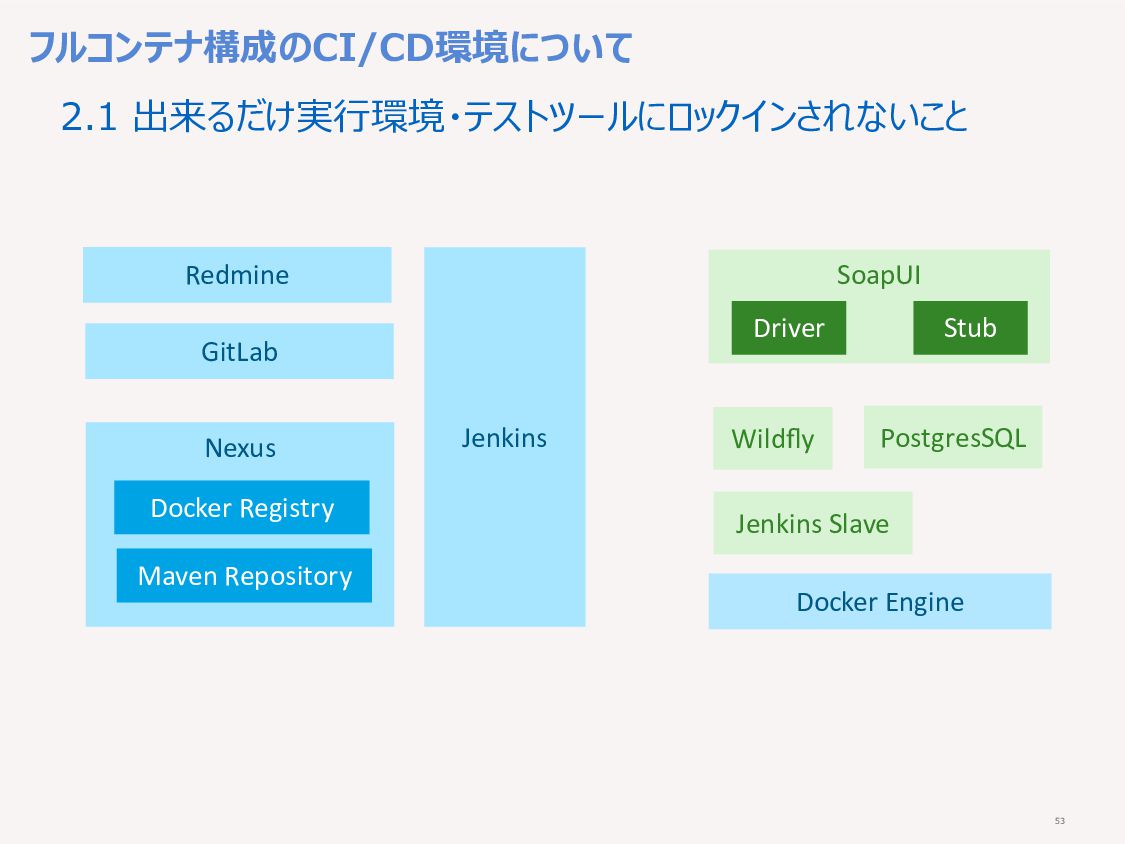 フルコンテナ構成のCI/CD環境について

2.1 出来るだけ実行環境・テストツールにロックインされないこと

Redmine

GitLab

Nexus

Docker Registry

Maven Repository

Jenkins

SoapUI

Driver

Stub

Wildfly

PostgresSQL

Jenkins Slave

Docker Engine

53